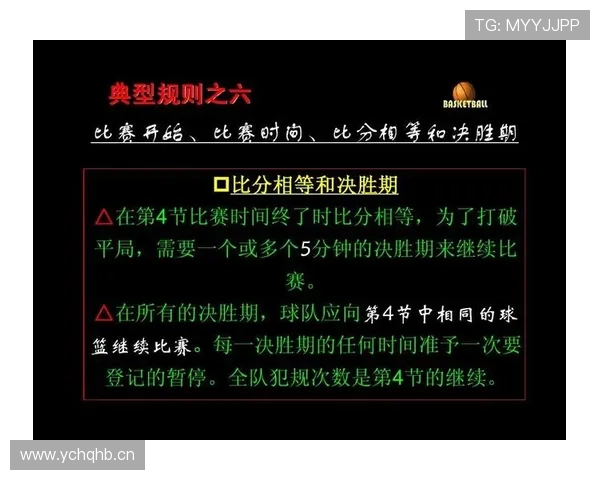 TG: MYYJJPP

典型规则之六

BASKETBALL

比赛开始、比赛时间、比分相等和决胜期

□比分相等和决胜期

△在第4节比赛时间终了时比分相等，为了打破平局，需要一个或多个5分钟的决胜期来继续比赛。

△在所有的决胜期，球队应向第4节中相同的球篮继续比赛。每一决胜期的任何时间准予一次要登记的暂停。全队犯规次数是第4节的继续。

www.ychqhb.cn